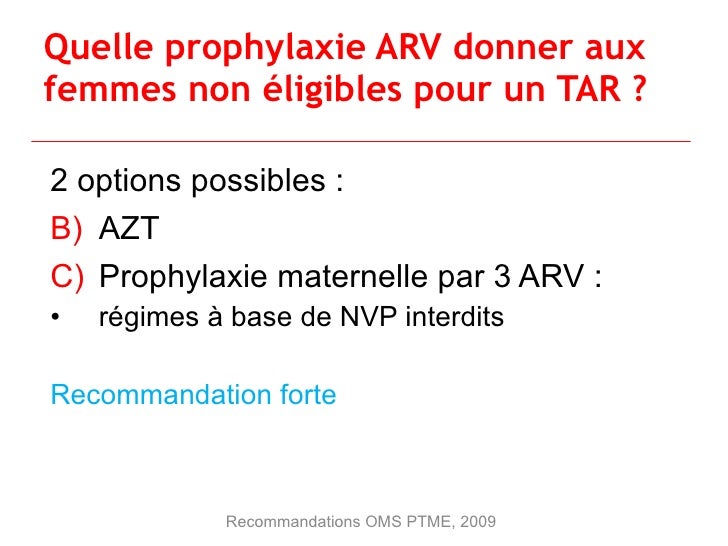 Quelle prophylaxie ARV donner aux femmes non éligibles pour un TAR ?

2 options possibles :

B) AZT

C) Prophylaxie maternelle par 3 ARV :

• régimes à base de NVP interdits

Recommandation forte

Recommandations OMS PTME, 2009